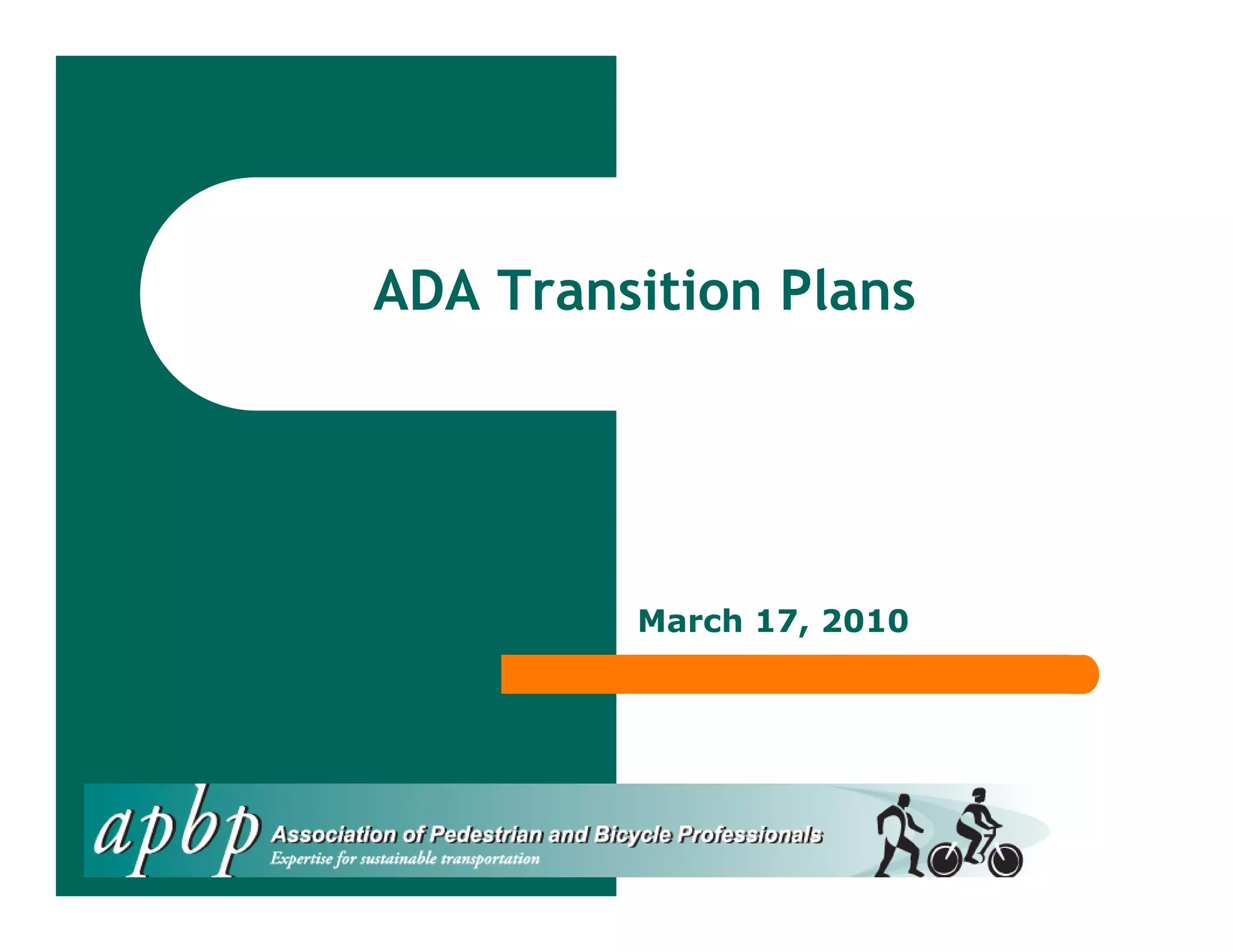 ADA Transition Plans

March 17, 2010

apbp Association of Pedestrian and Bicycle Professionals
Expertise for sustainable transportation